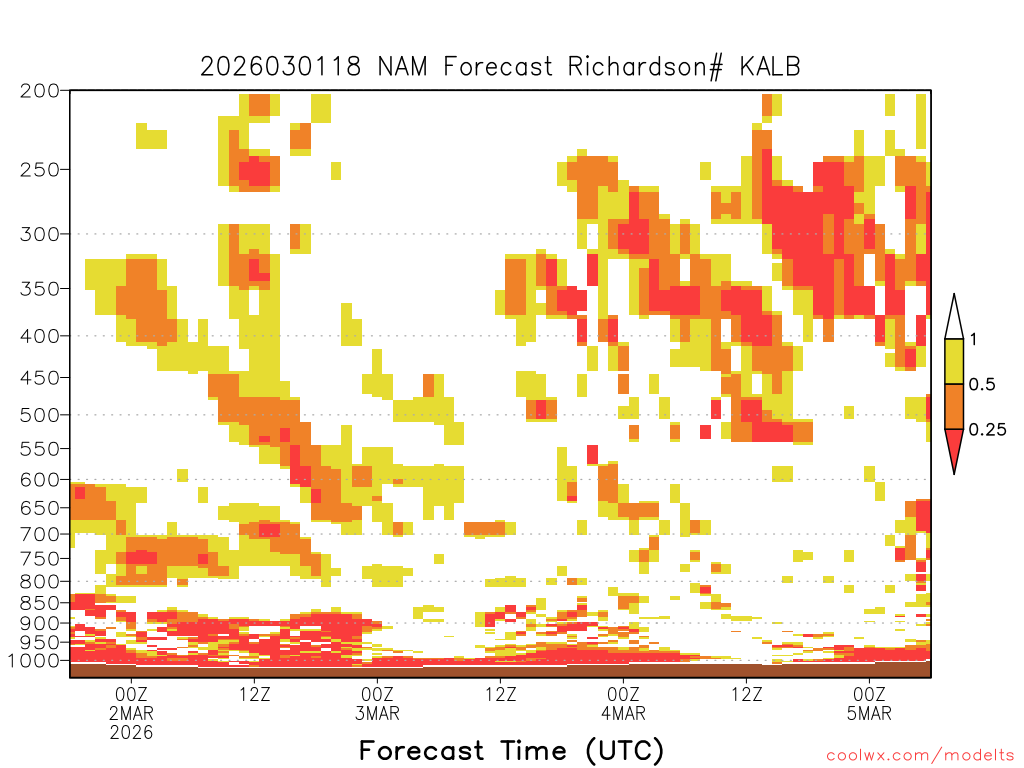 2026030118 NAM Forecast Richardson# KALB

200
250
300
350
400
450
500
550
600
650
700
750
800
850
900
950
1000

1
0.5
0.25

00Z
2MAR
2026
12Z
00Z
3MAR
12Z
00Z
4MAR
12Z
00Z
5MAR

Forecast Time (UTC)

coolwx.com/modelts